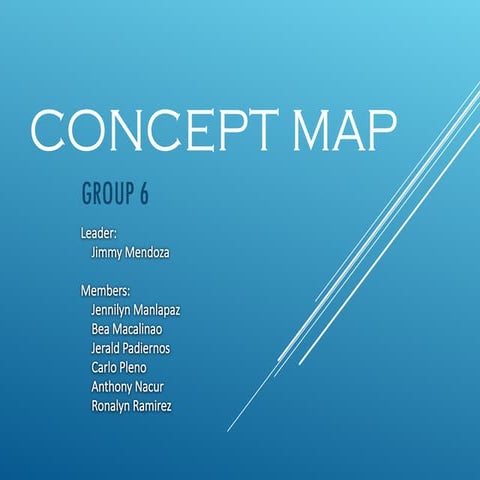 CONCEPT MAP

GROUP 6

Leader:
Jimmy Mendoza

Members:
Jennilyn Manlapaz
Bea Macalinao
Jerald Padiernos
Carlo Pleno
Anthony Nacur
Ronalyn Ramirez